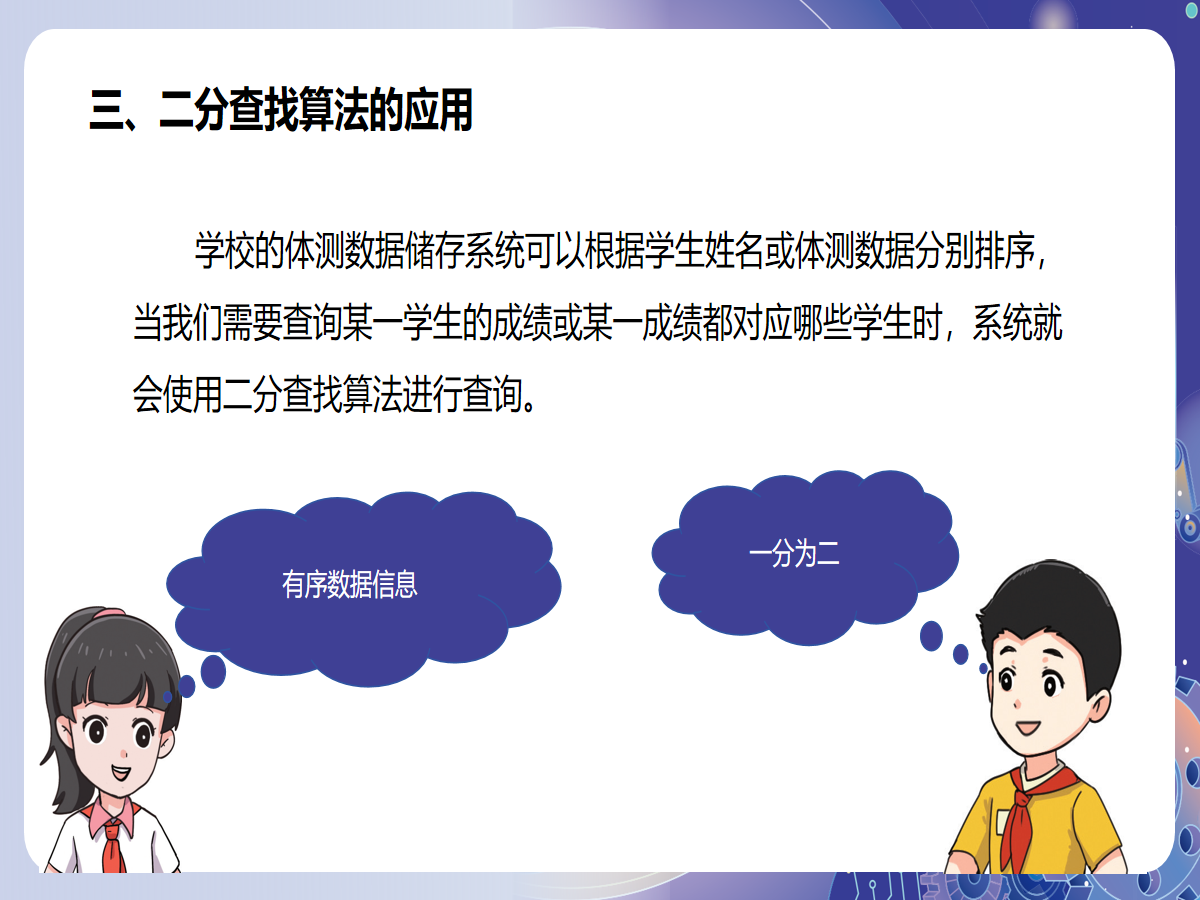 三、二分查找算法的应用

学校的体测数据储存系统可以根据学生姓名或体测数据分别排序，当我们需要查询某一学生的成绩或某一成绩都对应哪些学生时，系统就会使用二分查找算法进行查询。

有序数据信息

一分为二